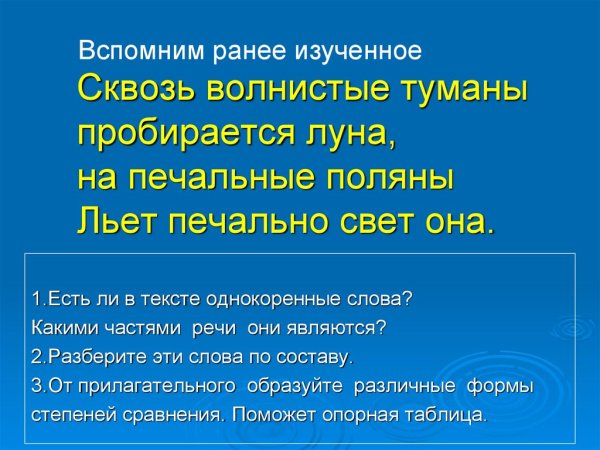 Вспомним ранее изученное
Сквозь волнистые туманы
пробирается луна,
на печальные поляны
Льет печально свет она.

1.Есть ли в тексте однокоренные слова?
Какими частями речи они являются?
2.Разберите эти слова по составу.
3.От прилагательного образуйте различные формы степеней сравнения. Поможет опорная таблица.